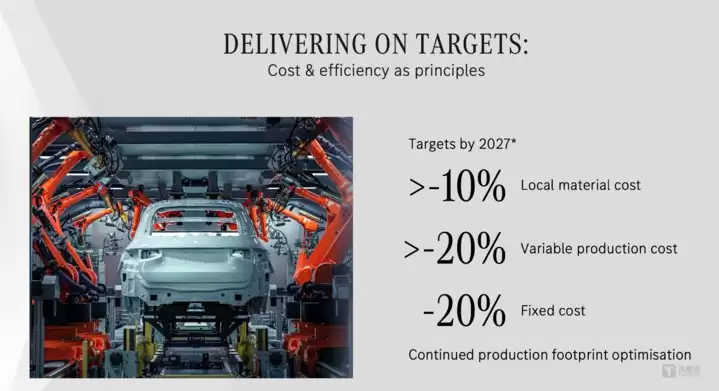 DELIVERING ON TARGETS:
Cost & efficiency as principles

Targets by 2027*

>-10% Local material cost

>-20% Variable production cost

-20% Fixed cost

Continued production footprint optimisation